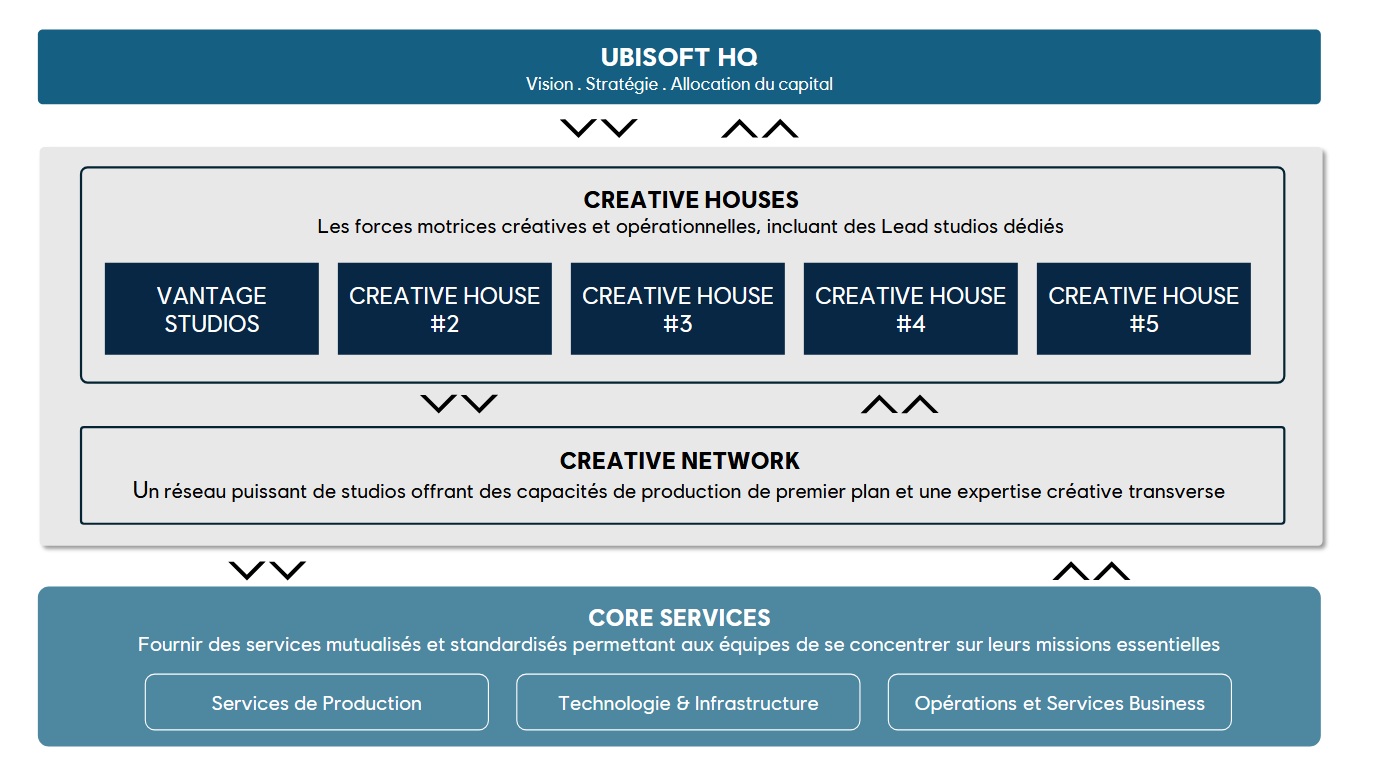 UBISOFT HQ
Vision . Stratégie . Allocation du capital

CREATIVE HOUSES
Les forces motrices créatives et opérationnelles, incluant des Lead studios dédiés

VANTAGE STUDIOS

CREATIVE HOUSE #2

CREATIVE HOUSE #3

CREATIVE HOUSE #4

CREATIVE HOUSE #5

CREATIVE NETWORK
Un réseau puissant de studios offrant des capacités de production de premier plan et une expertise créative transverse

CORE SERVICES
Fournir des services mutualisés et standardisés permettant aux équipes de se concentrer sur leurs missions essentielles

Services de Production

Technologie & Infrastructure

Opérations et Services Business